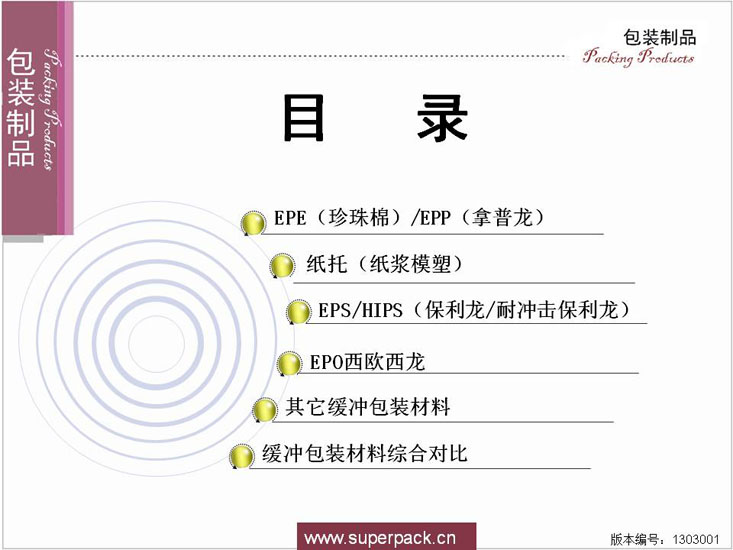 包装制品
Packing Products

包装制品
Packing Products

目 录

EPE（珍珠棉）/EPP（拿普龙）

纸托（纸浆模塑）

EPS/HIPS（保利龙/耐冲击保利龙）

EPO西欧西龙

其它缓冲包装材料

缓冲包装材料综合对比

www.superpack.cn

版本编号：1303001